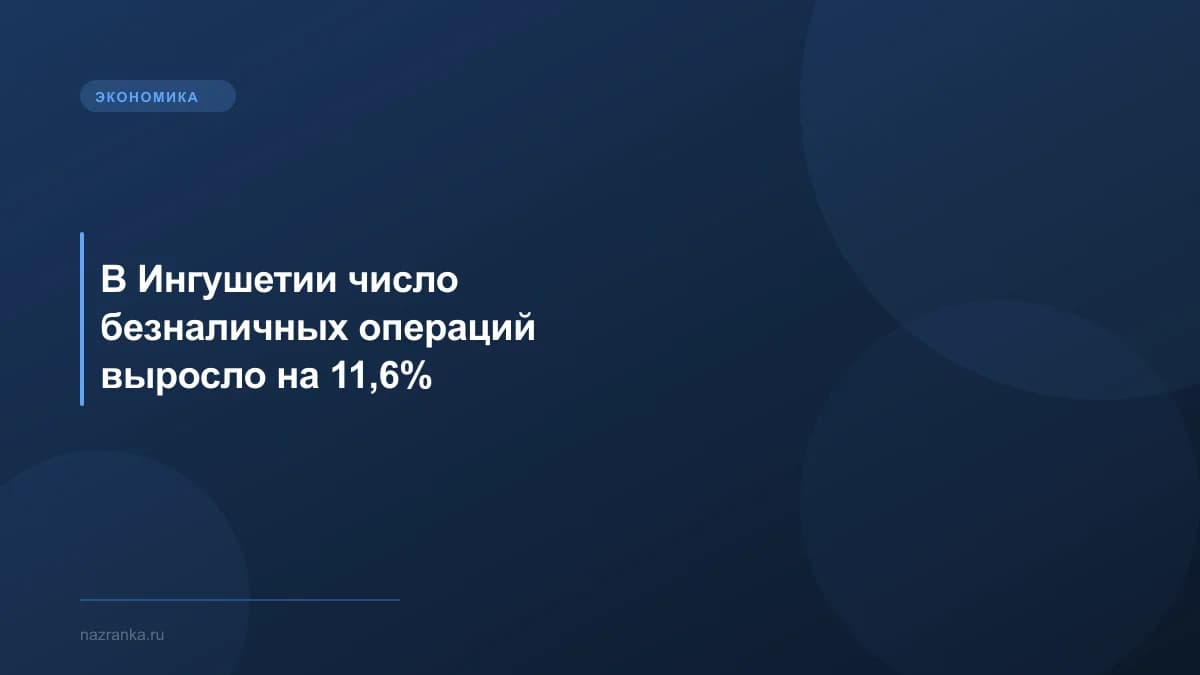 ЭКОНОМИКА

В Ингушетии число безналичных операций выросло на 11,6%

nazranka.ru